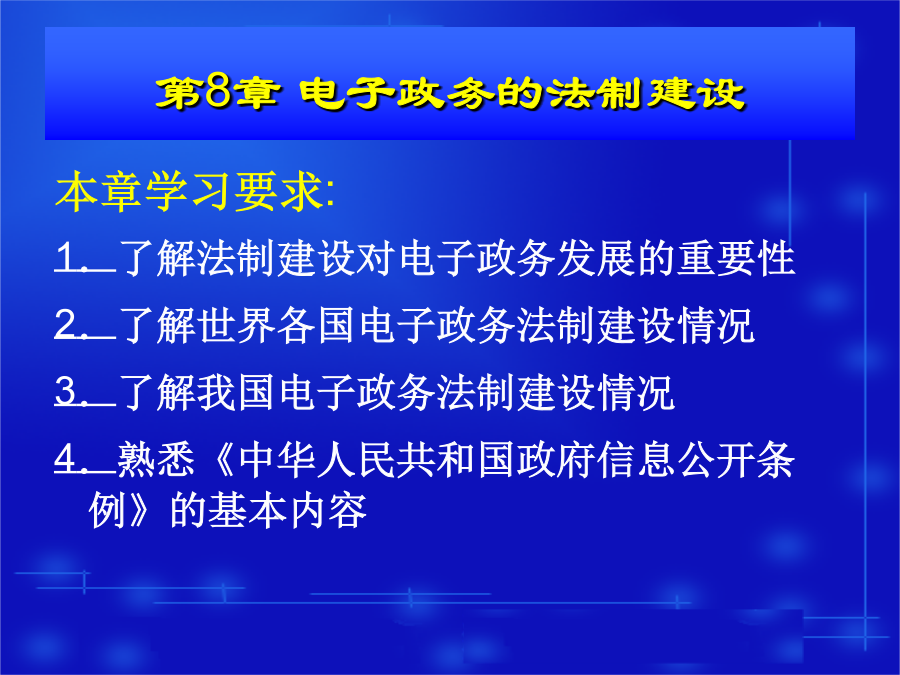 第8章 电子政务的法制建设

本章学习要求:

1. 了解法制建设对电子政务发展的重要性

2. 了解世界各国电子政务法制建设情况

3. 了解我国电子政务法制建设情况

4. 熟悉《中华人民共和国政府信息公开条例》的基本内容